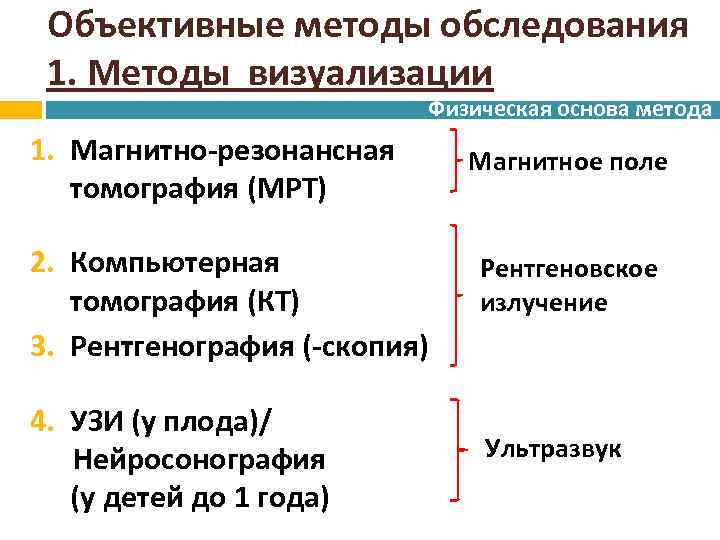 Объективные методы обследования
1. Методы визуализации

Физическая основа метода

1. Магнитно-резонансная томография (МРТ)

Магнитное поле

2. Компьютерная томография (КТ)
3. Рентгенография (-скопия)

Рентгеновское излучение

4. УЗИ (у плода)/ Нейросонография (у детей до 1 года)

Ультразвук